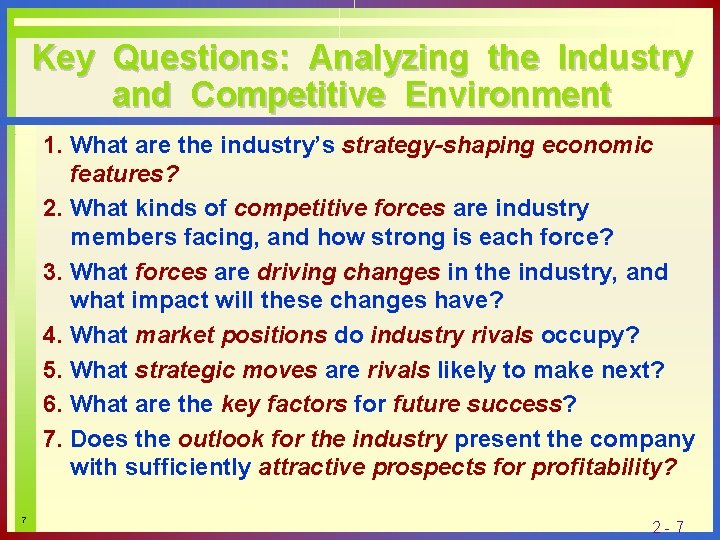 Key Questions: Analyzing the Industry and Competitive Environment

1. What are the industry's strategy-shaping economic features?

2. What kinds of competitive forces are industry members facing, and how strong is each force?

3. What forces are driving changes in the industry, and what impact will these changes have?

4. What market positions do industry rivals occupy?

5. What strategic moves are rivals likely to make next?

6. What are the key factors for future success?

7. Does the outlook for the industry present the company with sufficiently attractive prospects for profitability?

7

2 - 7